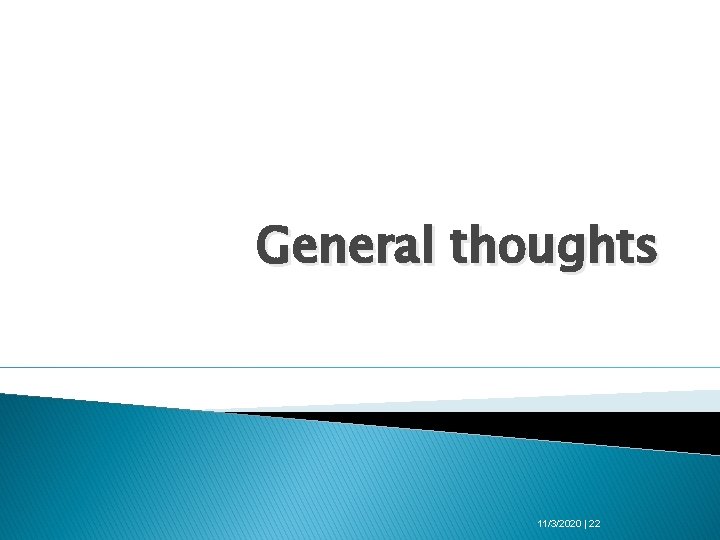 General thoughts

11/3/2020 | 22